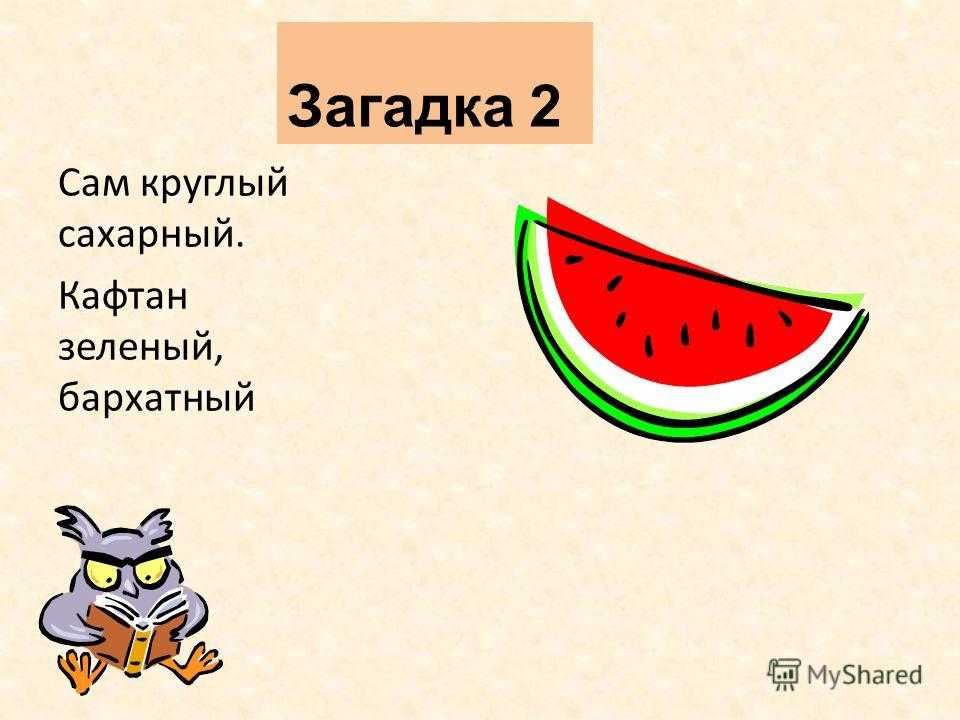 Загадка 2

Сам круглый сахарный.

Кафтан зеленый, бархатный

MyShared